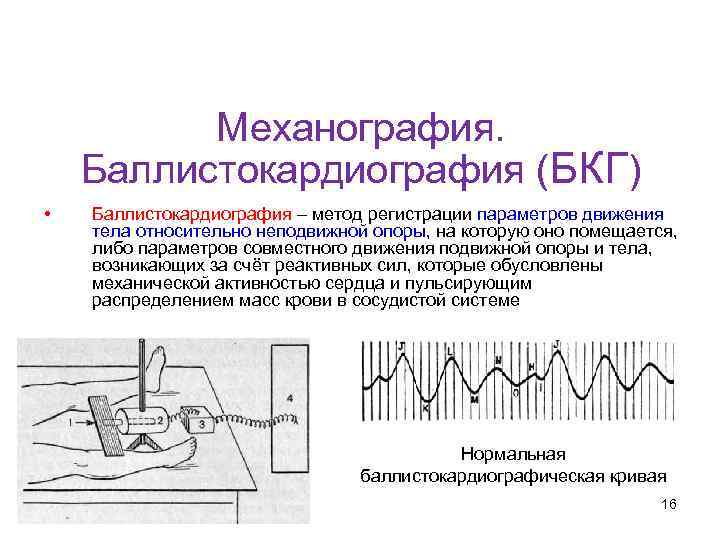 Механография. Баллистокардиография (БКГ)

• Баллистокардиография – метод регистрации параметров движения тела относительно неподвижной опоры, на которую оно помещается, либо параметров совместного движения подвижной опоры и тела, возникающих за счёт реактивных сил, которые обусловлены механической активностью сердца и пульсирующим распределением масс крови в сосудистой системе

1
2
3
4

J
L
N
H
J
K
M
O
I

Нормальная баллистокардиографическая кривая

16